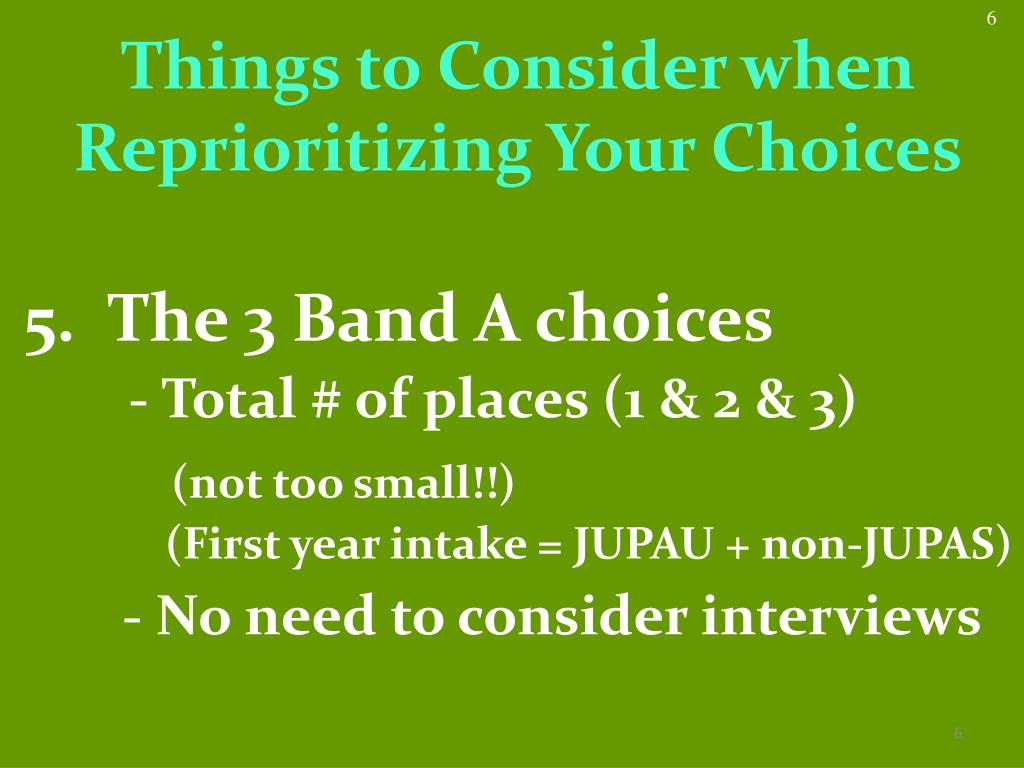 6

Things to Consider when Reprioritizing Your Choices

5. The 3 Band A choices

- Total # of places (1 & 2 & 3)

(not too small!!)

(First year intake = JUPAU + non-JUPAS)

- No need to consider interviews

6